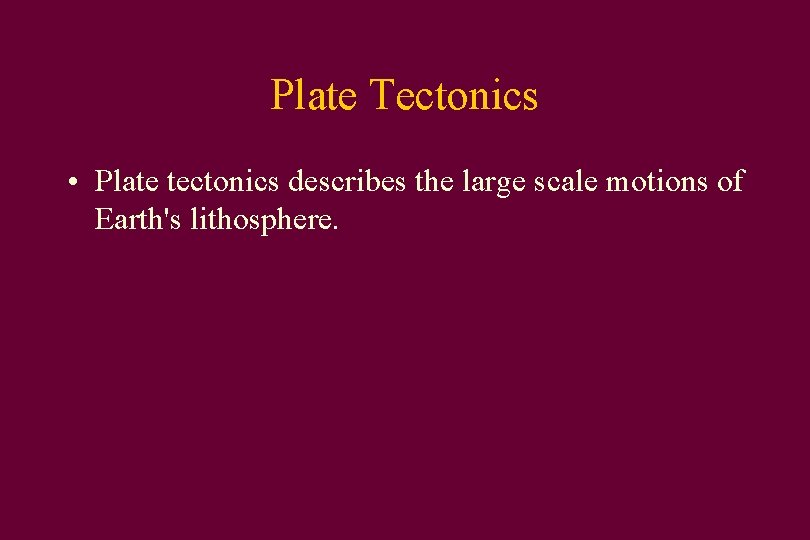 Plate Tectonics

• Plate tectonics describes the large scale motions of Earth's lithosphere.